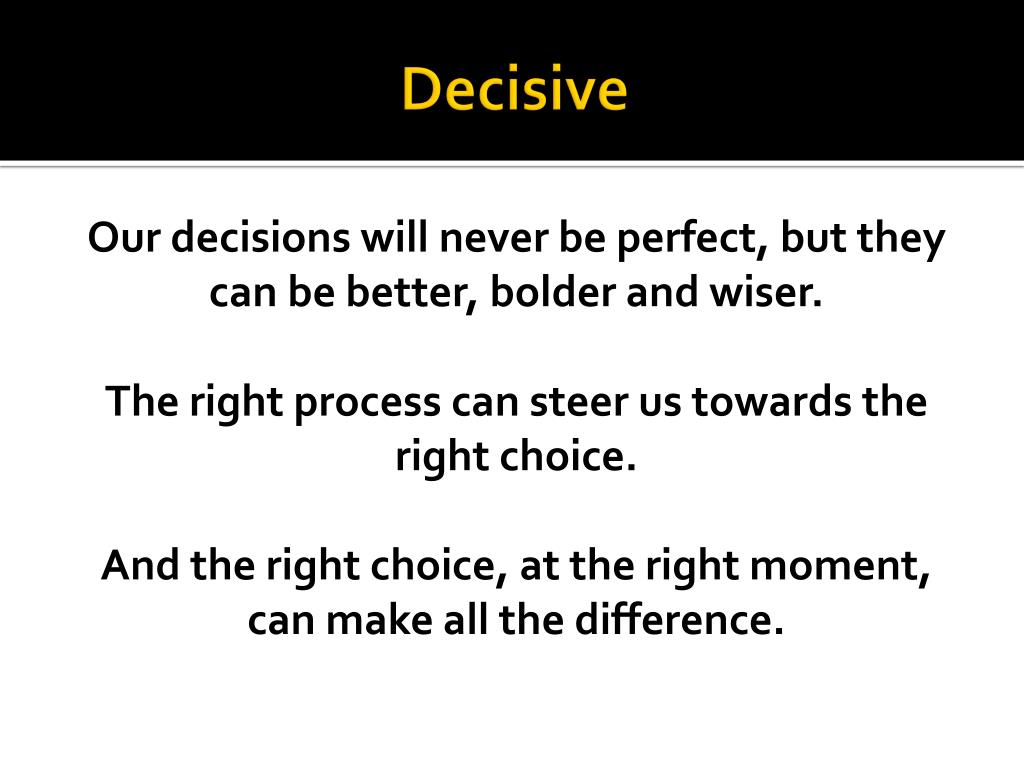 Decisive

Our decisions will never be perfect, but they can be better, bolder and wiser.

The right process can steer us towards the right choice.

And the right choice, at the right moment, can make all the difference.